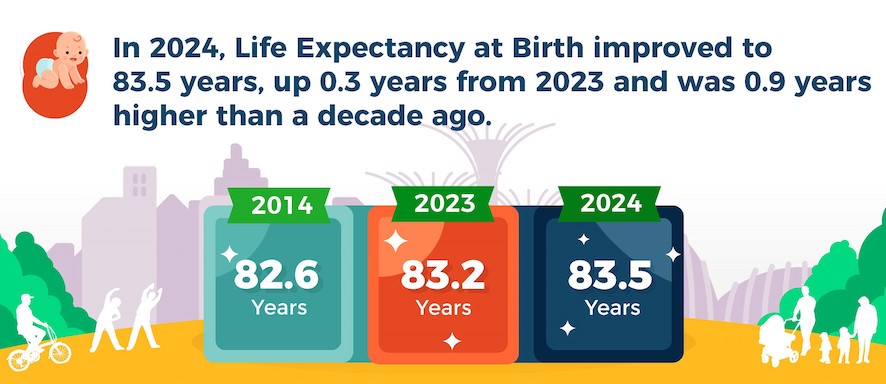 In 2024, Life Expectancy at Birth improved to 83.5 years, up 0.3 years from 2023 and was 0.9 years higher than a decade ago.

2014
82.6
Years

2023
83.2
Years

2024
83.5
Years